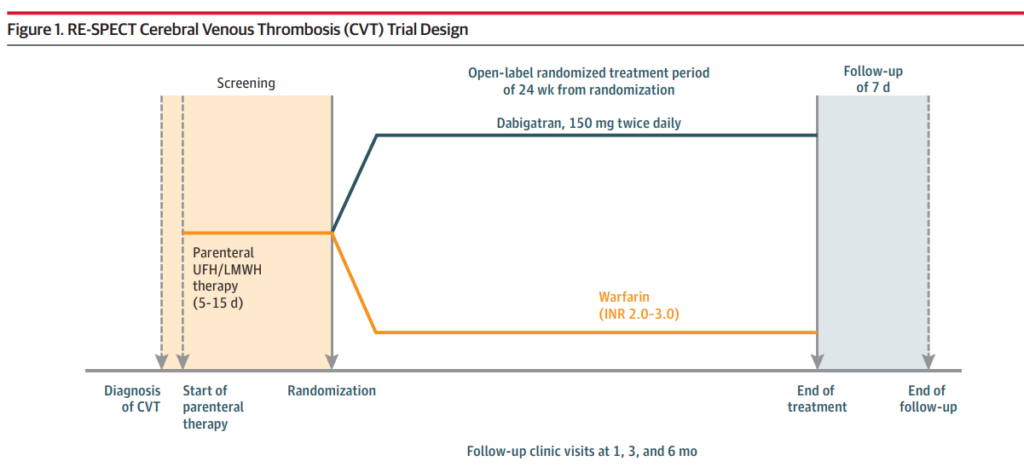 Figure 1. RE-SPECT Cerebral Venous Thrombosis (CVT) Trial Design

Screening

Open-label randomized treatment period of 24 wk from randomization

Follow-up of 7 d

Dabigatran, 150 mg twice daily

Parenteral UFH/LMWH therapy (5-15 d)

Warfarin (INR 2.0-3.0)

Diagnosis of CVT

Start of parenteral therapy

Randomization

End of treatment

End of follow-up

Follow-up clinic visits at 1, 3, and 6 mo